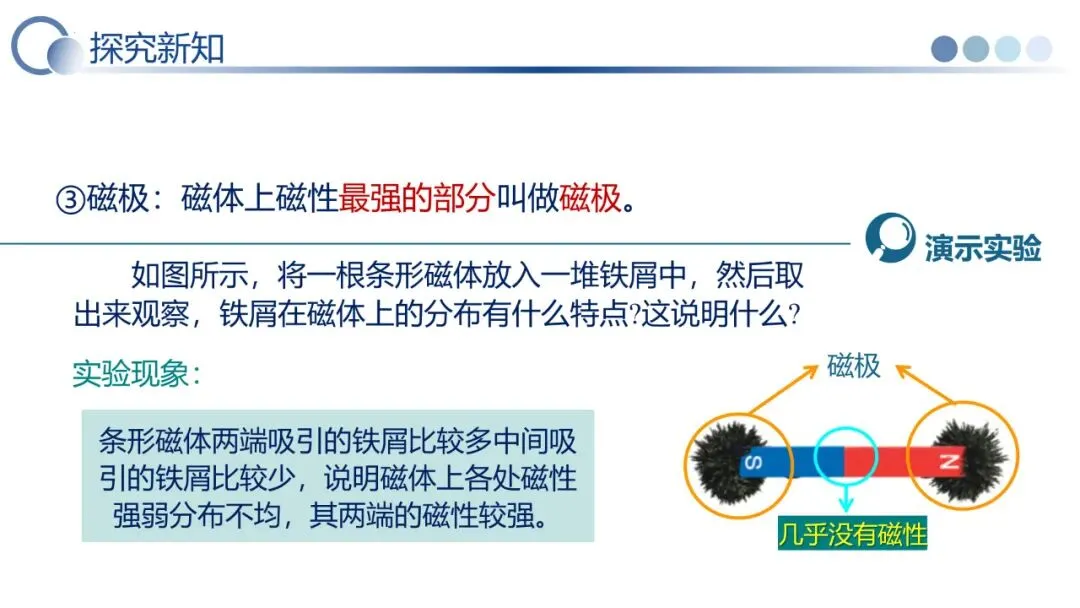 探究新知

③磁极：磁体上磁性最强的部分叫做磁极。

演示实验

如图所示，将一根条形磁体放入一堆铁屑中，然后取出来观察，铁屑在磁体上的分布有什么特点?这说明什么?

实验现象：

条形磁体两端吸引的铁屑比较多中间吸引的铁屑比较少，说明磁体上各处磁性强弱分布不均，其两端的磁性较强。

磁极

S

N

几乎没有磁性